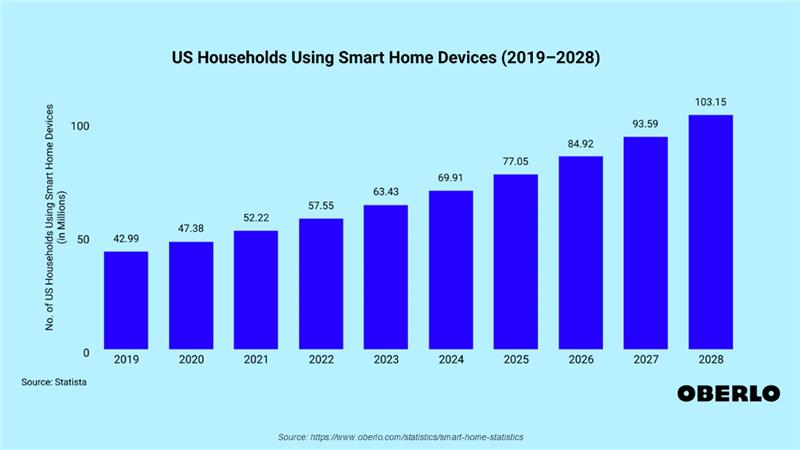 US Households Using Smart Home Devices (2019–2028)

No. of US Households Using Smart Home Devices (in Millions)

100

50

0

42.99
47.38
52.22
57.55
63.43
69.91
77.05
84.92
93.59
103.15

2019
2020
2021
2022
2023
2024
2025
2026
2027
2028

Source: Statista

OBERLO

Source: https://www.oberlo.com/statistics/smart-home-statistics